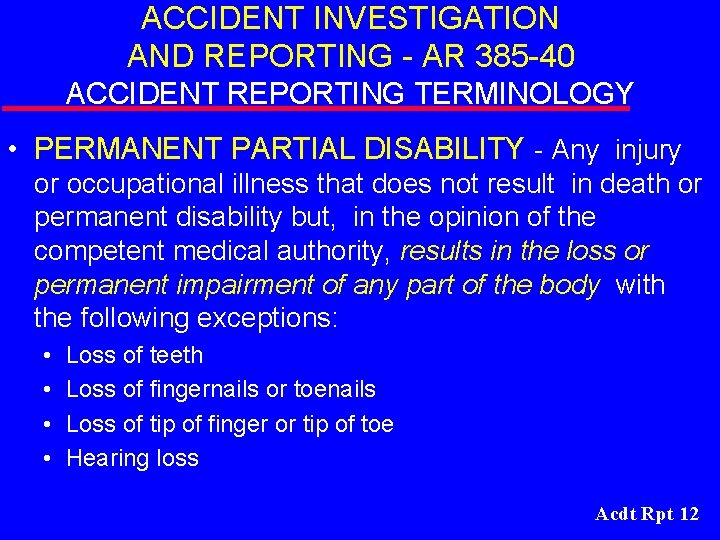 ACCIDENT INVESTIGATION AND REPORTING - AR 385-40
ACCIDENT REPORTING TERMINOLOGY

• PERMANENT PARTIAL DISABILITY - Any injury or occupational illness that does not result in death or permanent disability but, in the opinion of the competent medical authority, results in the loss or permanent impairment of any part of the body with the following exceptions:
  • Loss of teeth
  • Loss of fingernails or toenails
  • Loss of tip of finger or tip of toe
  • Hearing loss

Acdt Rpt 12